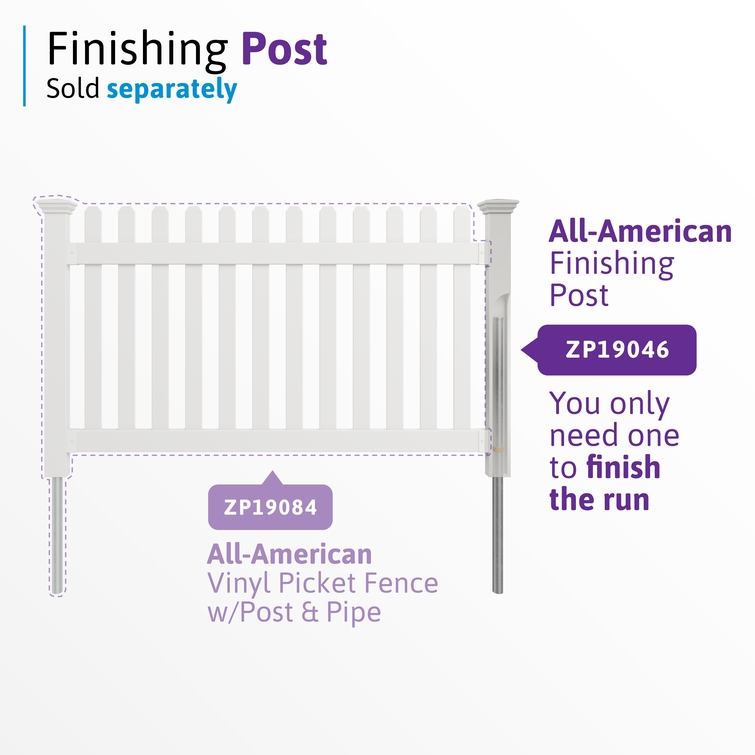 Finishing Post
Sold separately

All-American
Finishing
Post

ZP19046

You only need one to finish the run

ZP19084

All-American
Vinyl Picket Fence
w/Post & Pipe